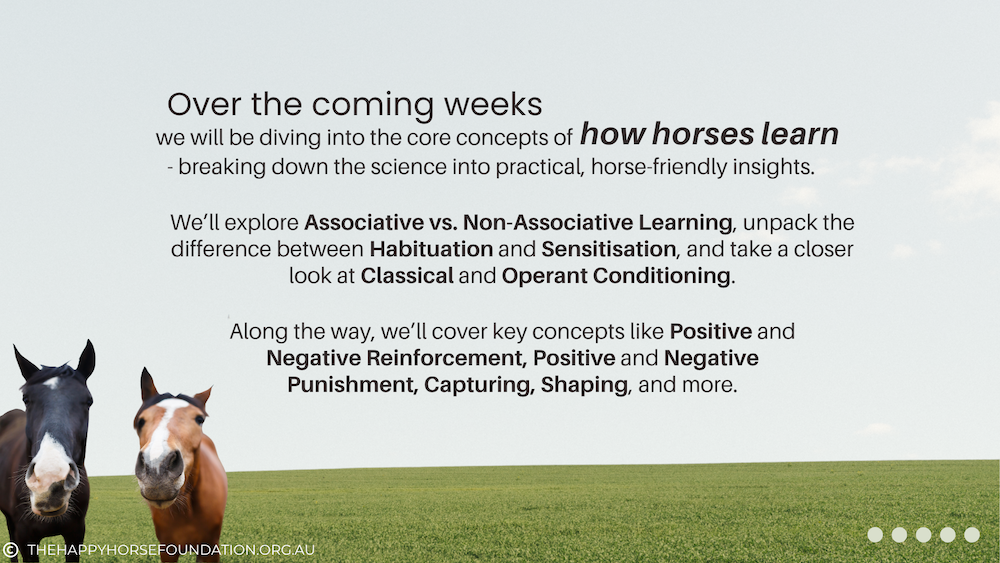 Over the coming weeks
we will be diving into the core concepts of how horses learn - breaking down the science into practical, horse-friendly insights.

We'll explore Associative vs. Non-Associative Learning, unpack the difference between Habituation and Sensitisation, and take a closer look at Classical and Operant Conditioning.

Along the way, we'll cover key concepts like Positive and Negative Reinforcement, Positive and Negative Punishment, Capturing, Shaping, and more.

© THEHAPPYHORSEFOUNDATION.ORG.AU